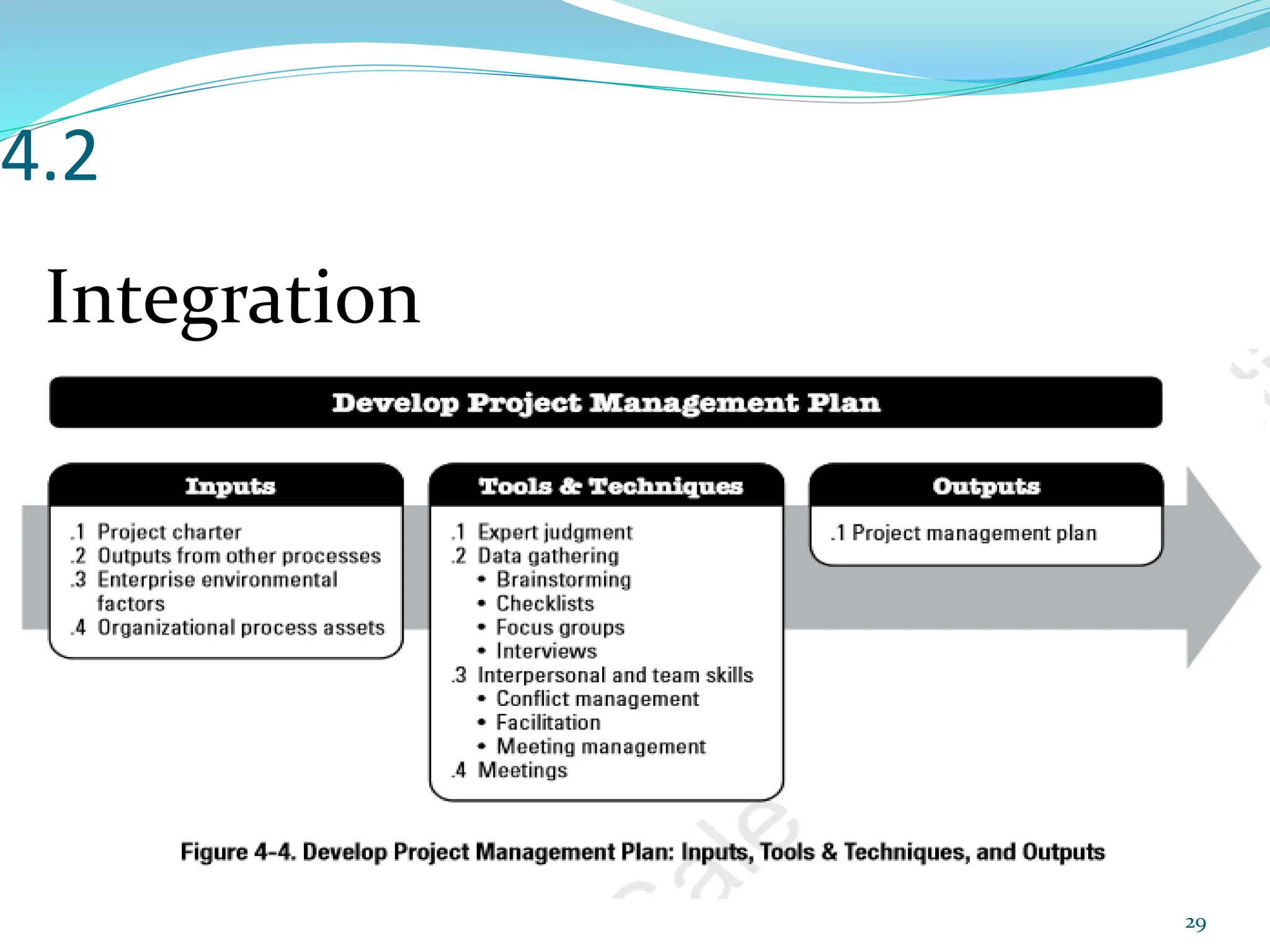 4.2

Integration

Develop Project Management Plan

Inputs

.1 Project charter
.2 Outputs from other processes
.3 Enterprise environmental factors
.4 Organizational process assets

Tools & Techniques

.1 Expert judgment
.2 Data gathering
• Brainstorming
• Checklists
• Focus groups
• Interviews
.3 Interpersonal and team skills
• Conflict management
• Facilitation
• Meeting management
.4 Meetings

Outputs

.1 Project management plan

Figure 4-4. Develop Project Management Plan: Inputs, Tools & Techniques, and Outputs

29